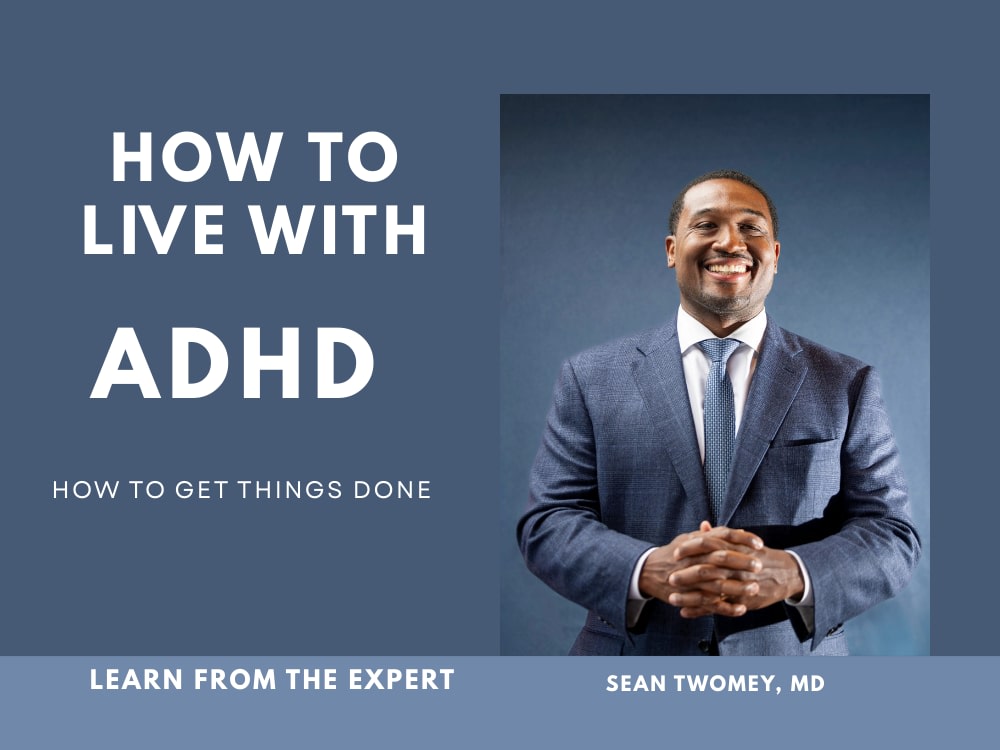 HOW TO
LIVE WITH
ADHD

HOW TO GET THINGS DONE

LEARN FROM THE EXPERT

SEAN TWOMEY, MD